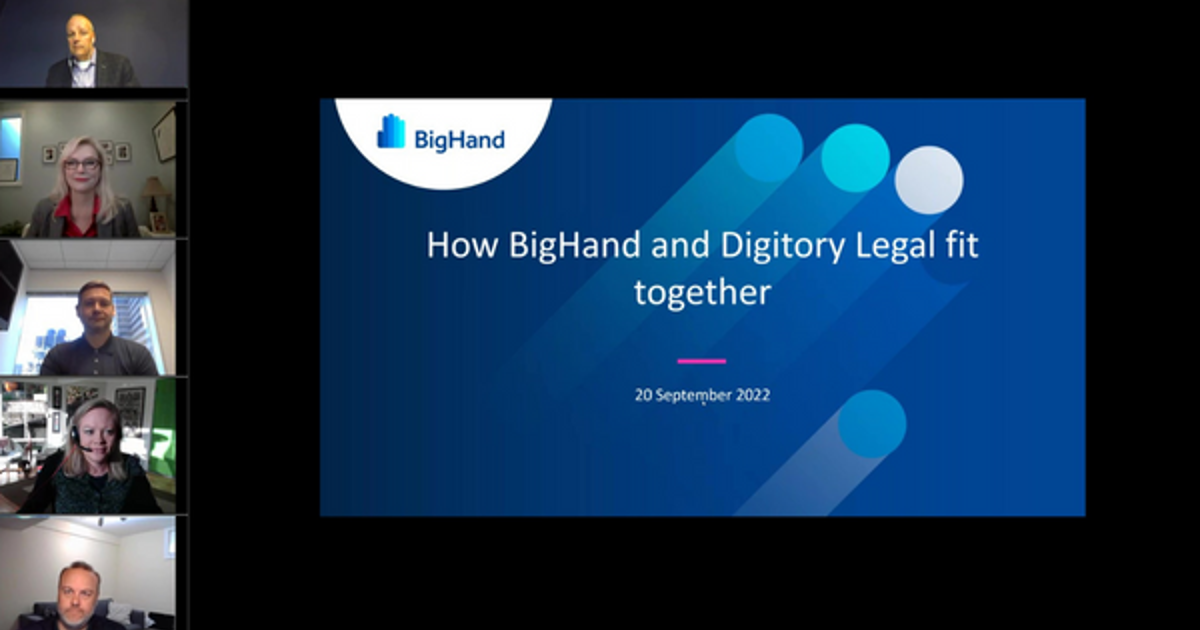 BigHand

How BigHand and Digitory Legal fit together

20 September 2022